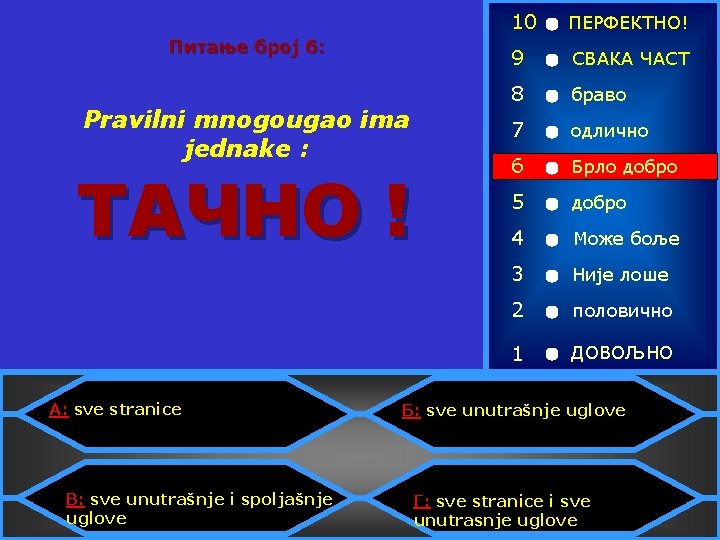 Питање број 6:

Pravilni mnogougao ima jednake :

ТАЧНО !

10 ПЕРФЕКТНО!
9 СВАКА ЧАСТ
8 браво
7 одлично
6 Брло добро
5 добро
4 Може боље
3 Није лоше
2 половично
1 ДОВОЉНО

А: sve stranice

Б: sve unutrašnje uglove

В: sve unutrašnje i spoljašnje uglove

Г: sve stranice i sve unutrasnje uglove